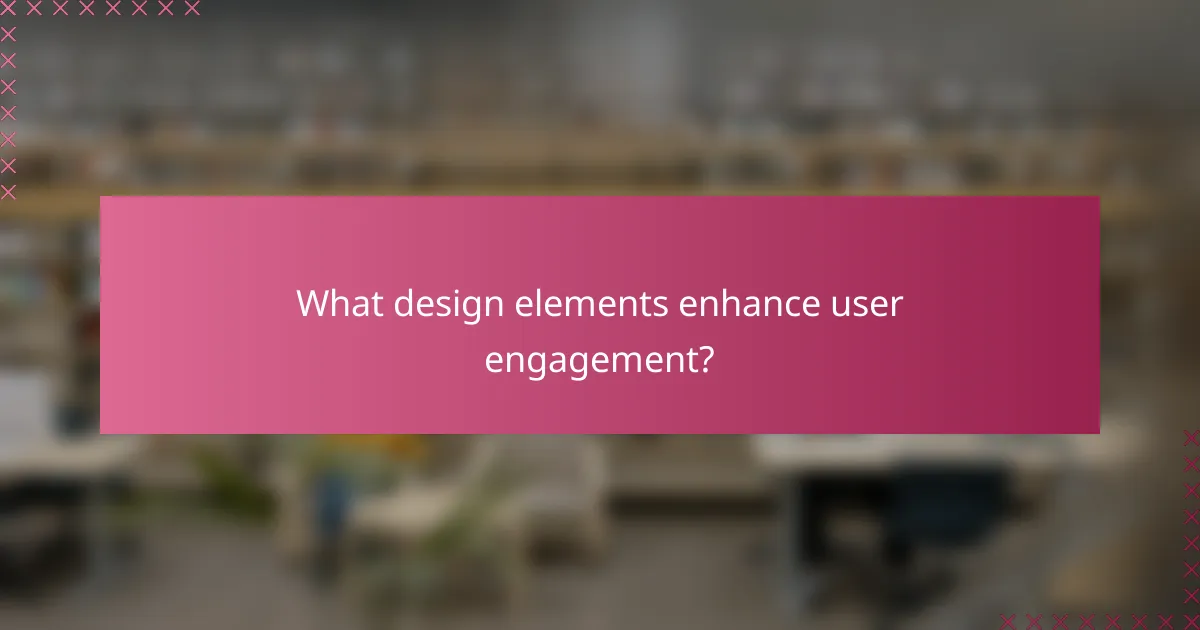 What design elements enhance user engagement?